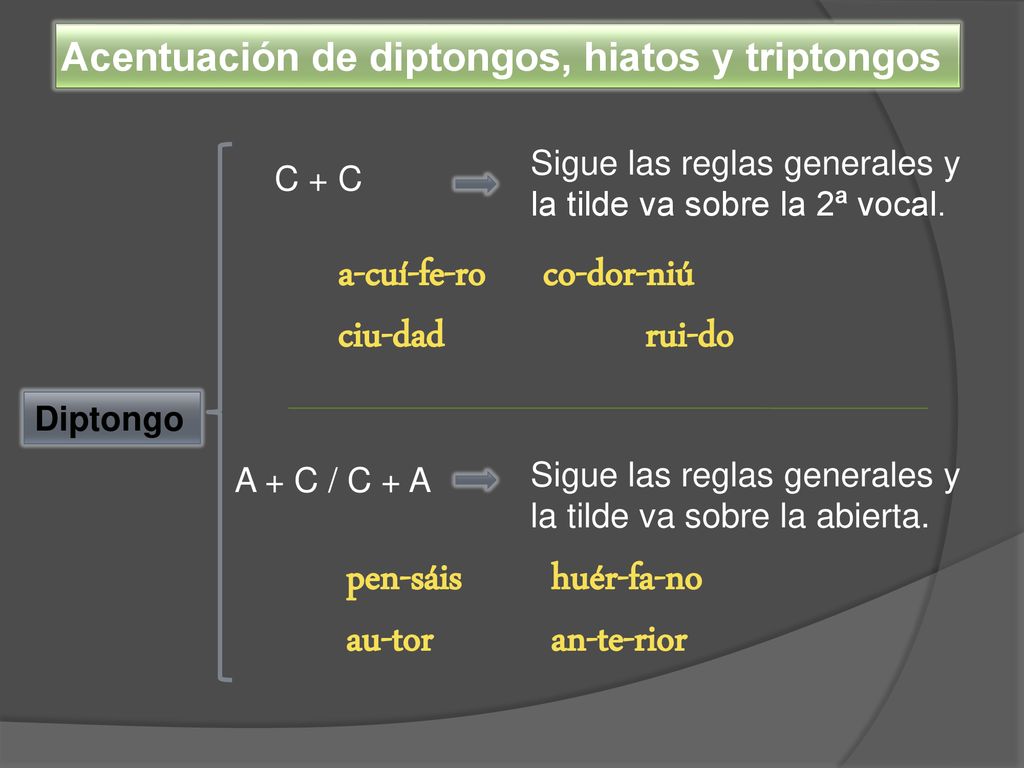 Acentuación de diptongos, hiatos y triptongos

Diptongo

C + C

Sigue las reglas generales y la tilde va sobre la 2ª vocal.

a-cuí-fe-ro co-dor-niú

ciu-dad rui-do

A + C / C + A

Sigue las reglas generales y la tilde va sobre la abierta.

pen-sáis huér-fa-no

au-tor an-te-rior